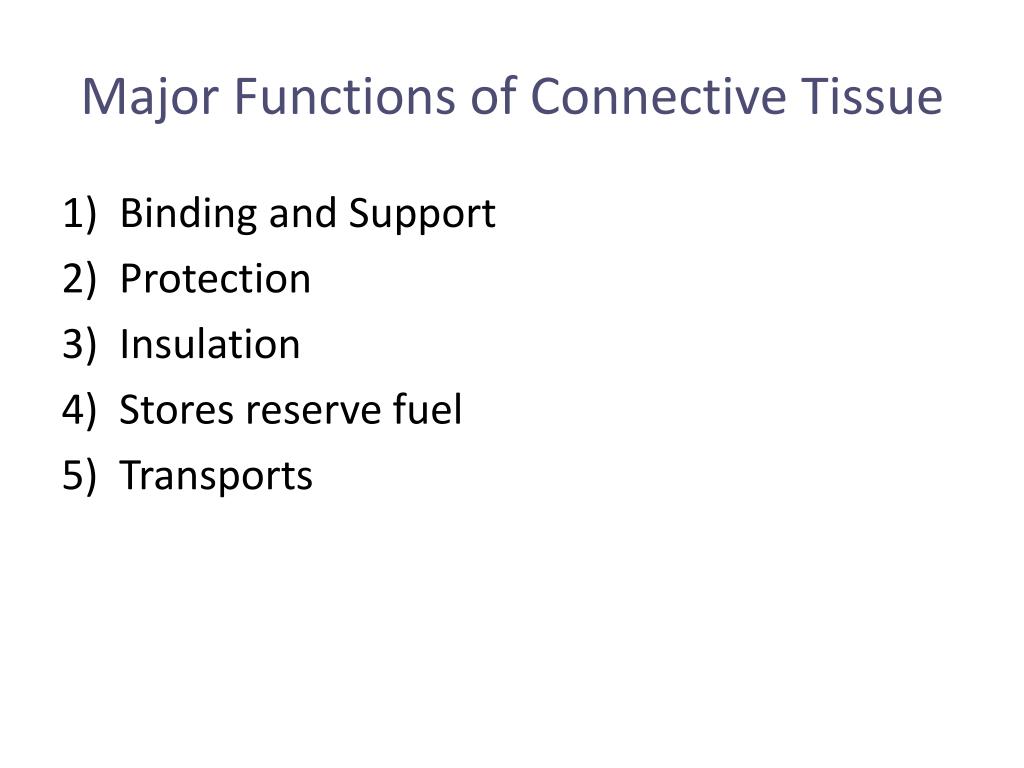 Major Functions of Connective Tissue

1) Binding and Support
2) Protection
3) Insulation
4) Stores reserve fuel
5) Transports